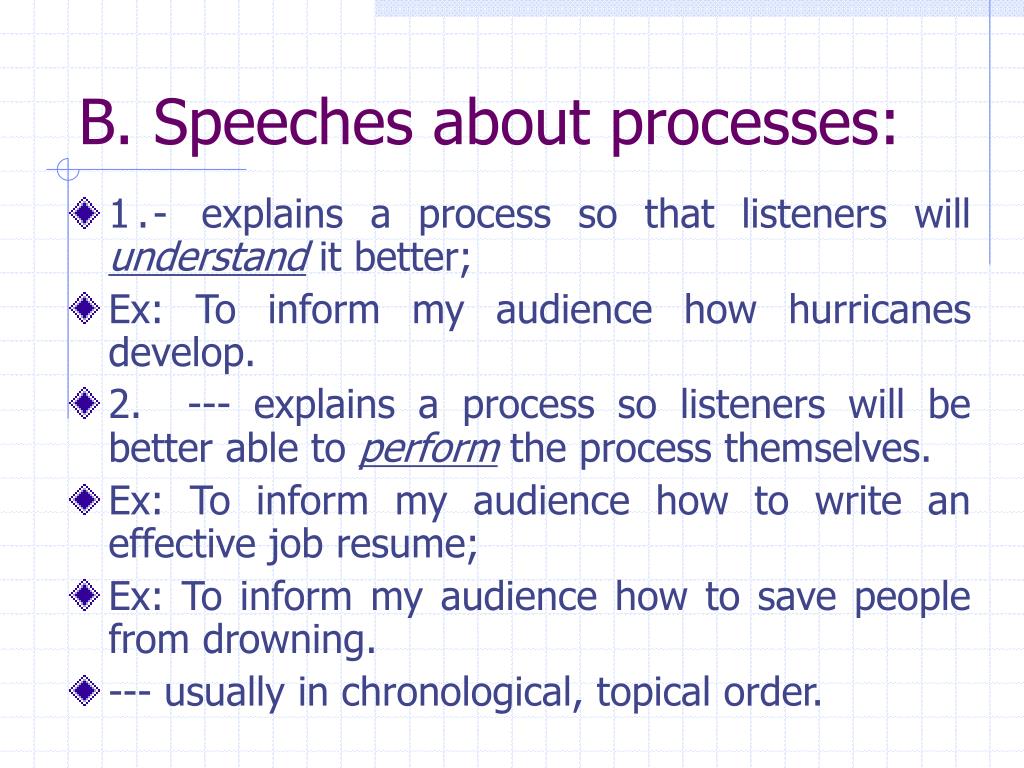 B. Speeches about processes:

1.- explains a process so that listeners will understand it better;

Ex: To inform my audience how hurricanes develop.

2. --- explains a process so listeners will be better able to perform the process themselves.

Ex: To inform my audience how to write an effective job resume;

Ex: To inform my audience how to save people from drowning.

--- usually in chronological, topical order.